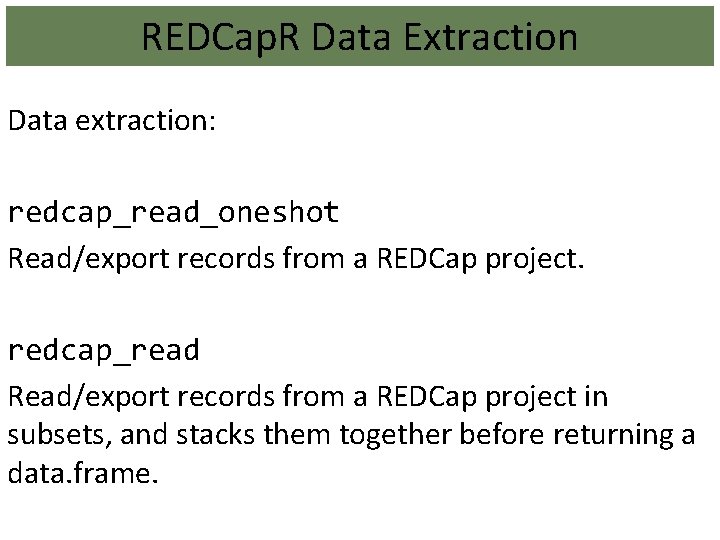 REDCapR Data Extraction

Data extraction:

redcap_read_oneshot

Read/export records from a REDCap project.

redcap_read

Read/export records from a REDCap project in subsets, and stacks them together before returning a data.frame.